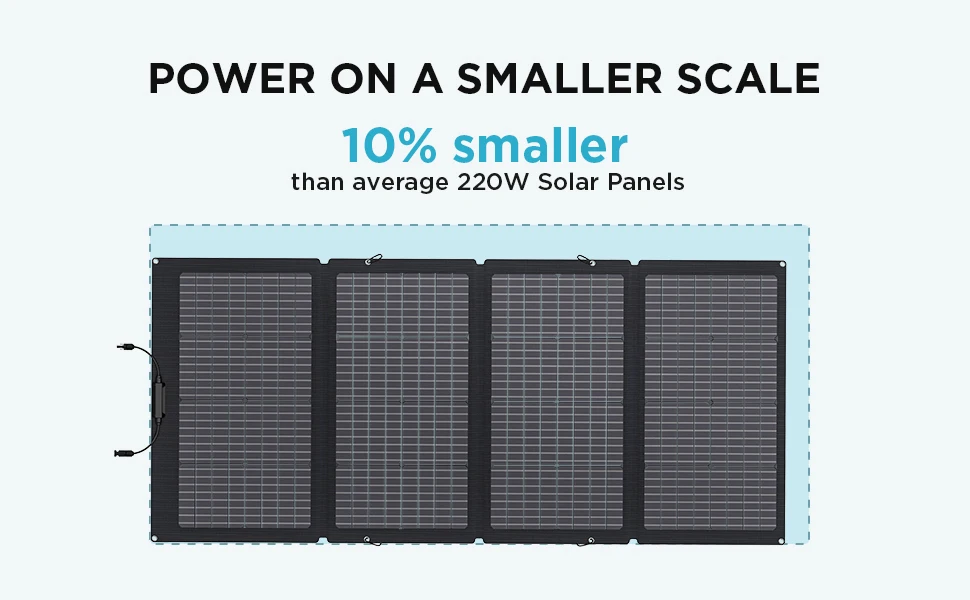 POWER ON A SMALLER SCALE

10% smaller
than average 220W Solar Panels